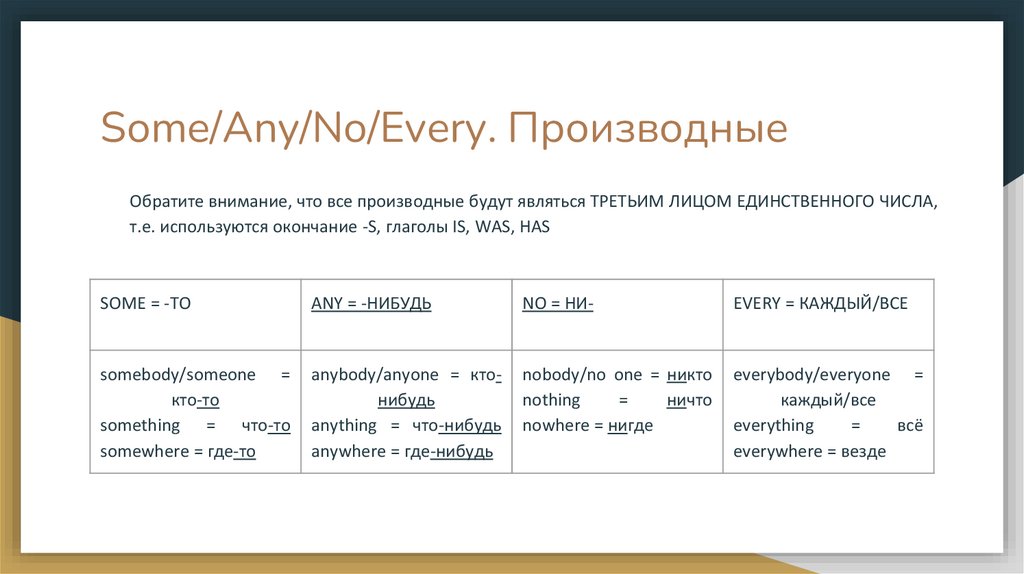 Some/Any/No/Every. Производные

Обратите внимание, что все производные будут являться ТРЕТЬИМ ЛИЦОМ ЕДИНСТВЕННОГО ЧИСЛА, т.е. используются окончание -S, глаголы IS, WAS, HAS

| SOME = -ТО | ANY = -НИБУДЬ | NO = НИ- | EVERY = КАЖДЫЙ/ВСЕ |
|---|---|---|---|
| somebody/someone = кто-то something = что-то somewhere = где-то | anybody/anyone = кто-нибудь anything = что-нибудь anywhere = где-нибудь | nobody/no one = никто nothing = ничто nowhere = нигде | everybody/everyone = каждый/все everything = всё everywhere = везде |